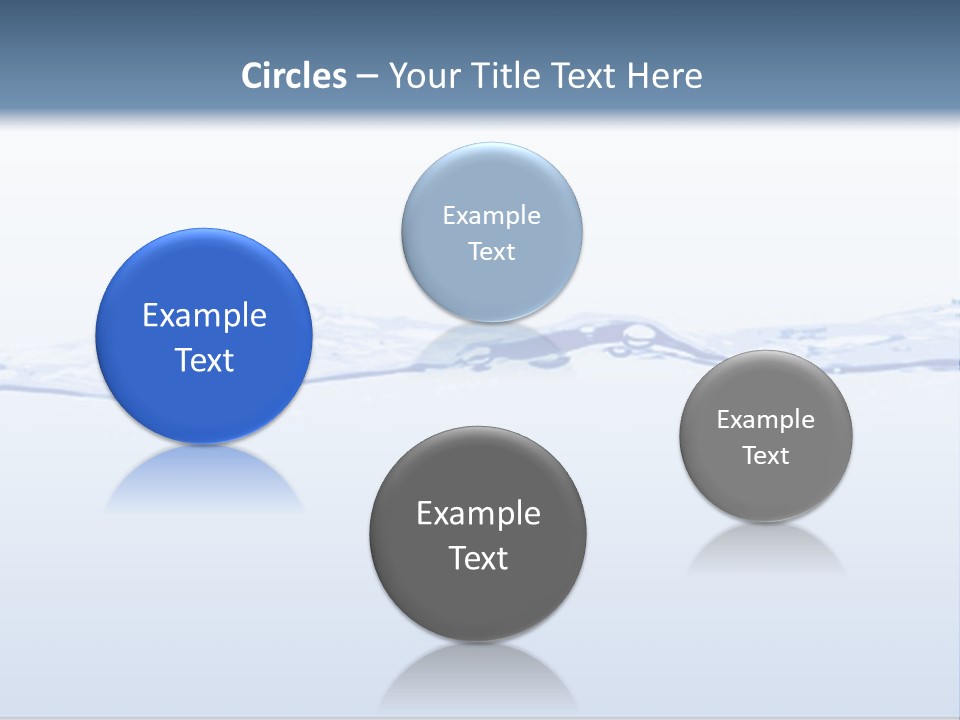 Circles – Your Title Text Here

Example Text

Example Text

Example Text

Example Text